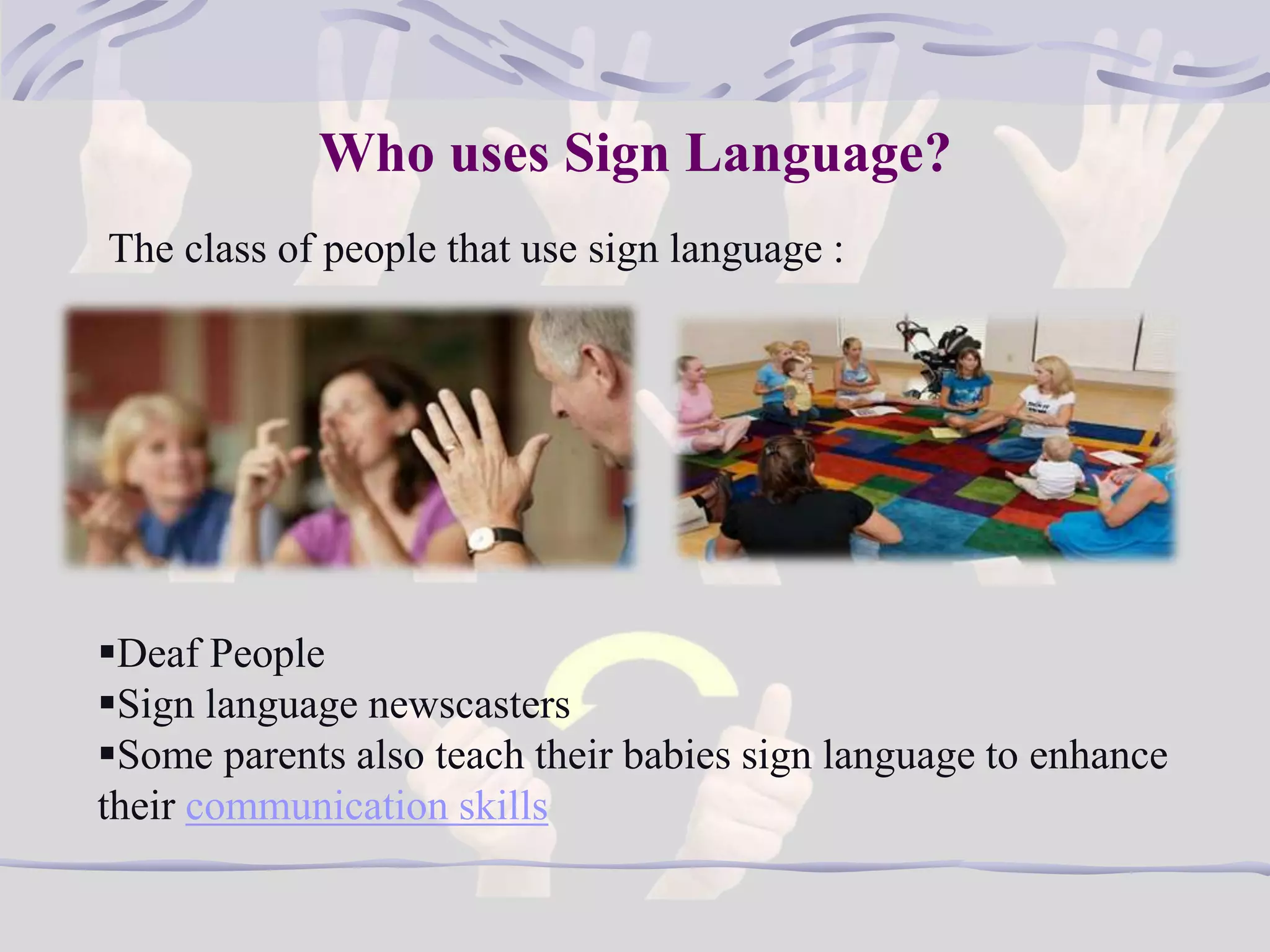 Who uses Sign Language?

The class of people that use sign language :

▪Deaf People
▪Sign language newscasters
▪Some parents also teach their babies sign language to enhance their communication skills